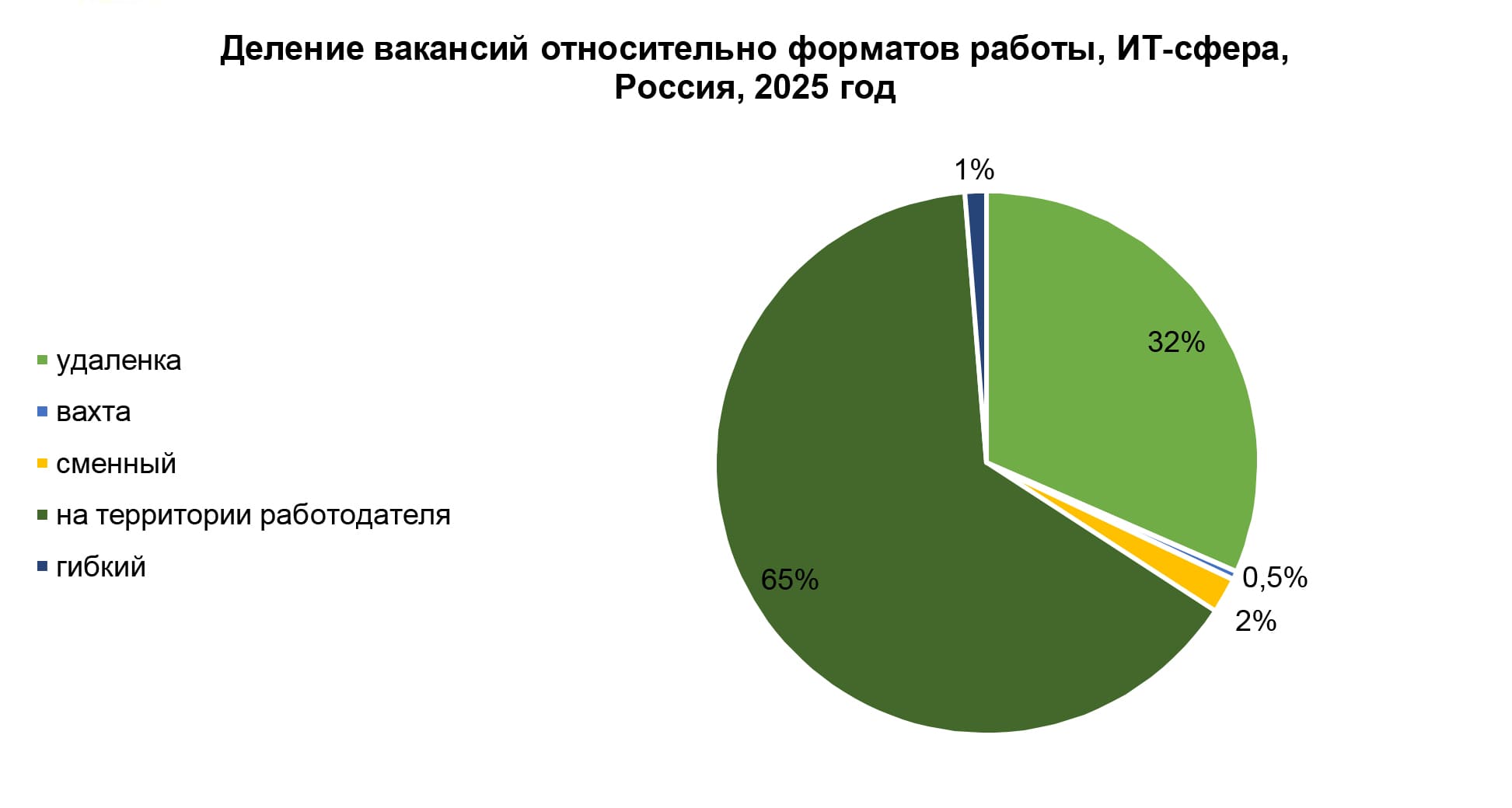 Деление вакансий относительно форматов работы, ИТ-сфера, Россия, 2025 год

удаленка
вахта
сменный
на территории работодателя
гибкий

1%
32%
0,5%
2%
65%